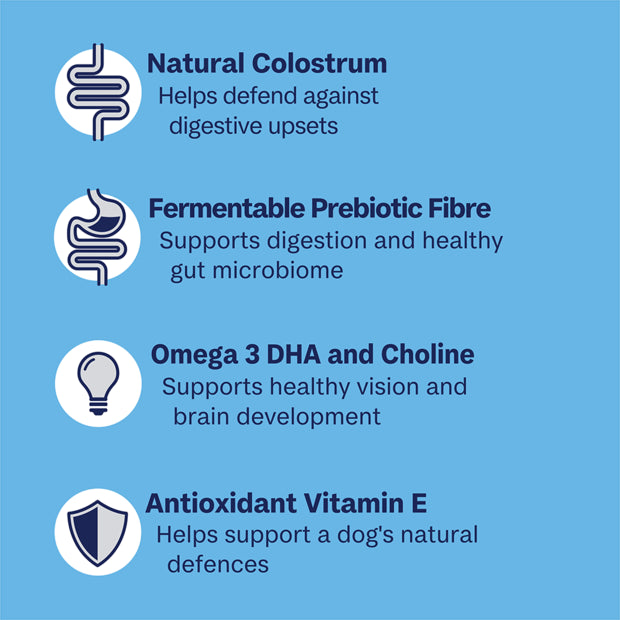 Natural Colostrum
Helps defend against digestive upsets

Fermentable Prebiotic Fibre
Supports digestion and healthy gut microbiome

Omega 3 DHA and Choline
Supports healthy vision and brain development

Antioxidant Vitamin E
Helps support a dog's natural defences